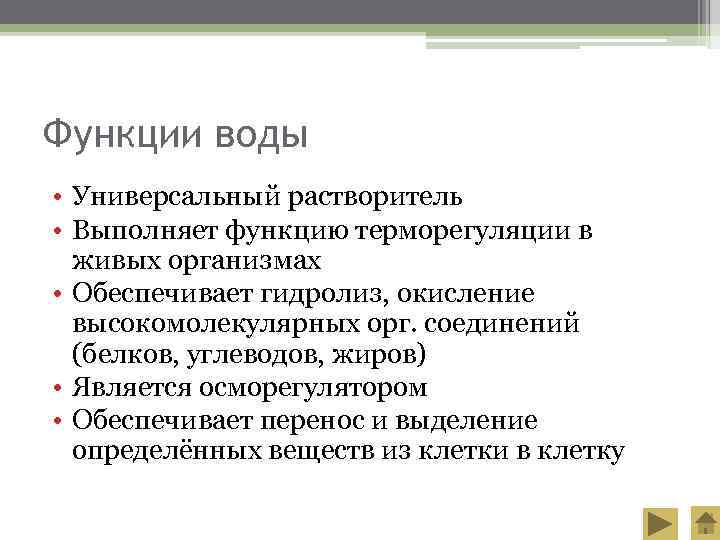 Функции воды

• Универсальный растворитель
• Выполняет функцию терморегуляции в живых организмах
• Обеспечивает гидролиз, окисление высокомолекулярных орг. соединений (белков, углеводов, жиров)
• Является осморегулятором
• Обеспечивает перенос и выделение определённых веществ из клетки в клетку